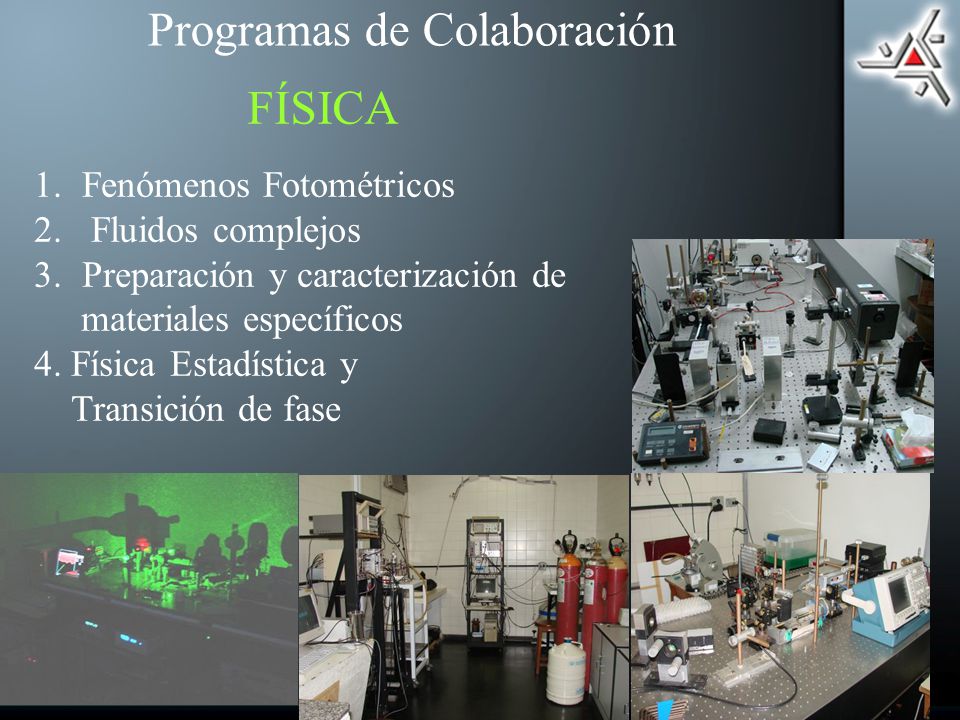 Programas de Colaboración

FÍSICA

1. Fenómenos Fotométricos
2. Fluidos complejos
3. Preparación y caracterización de materiales específicos
4. Física Estadística y Transición de fase